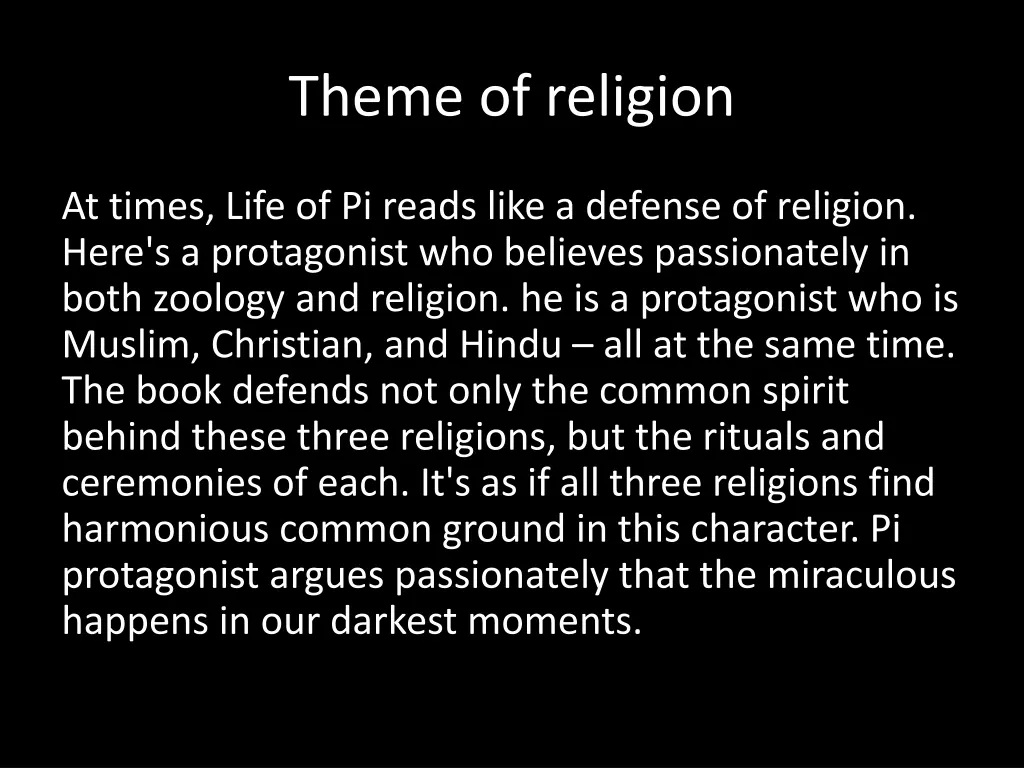 Theme of religion

At times, Life of Pi reads like a defense of religion. Here's a protagonist who believes passionately in both zoology and religion. he is a protagonist who is Muslim, Christian, and Hindu – all at the same time. The book defends not only the common spirit behind these three religions, but the rituals and ceremonies of each. It's as if all three religions find harmonious common ground in this character. Pi protagonist argues passionately that the miraculous happens in our darkest moments.